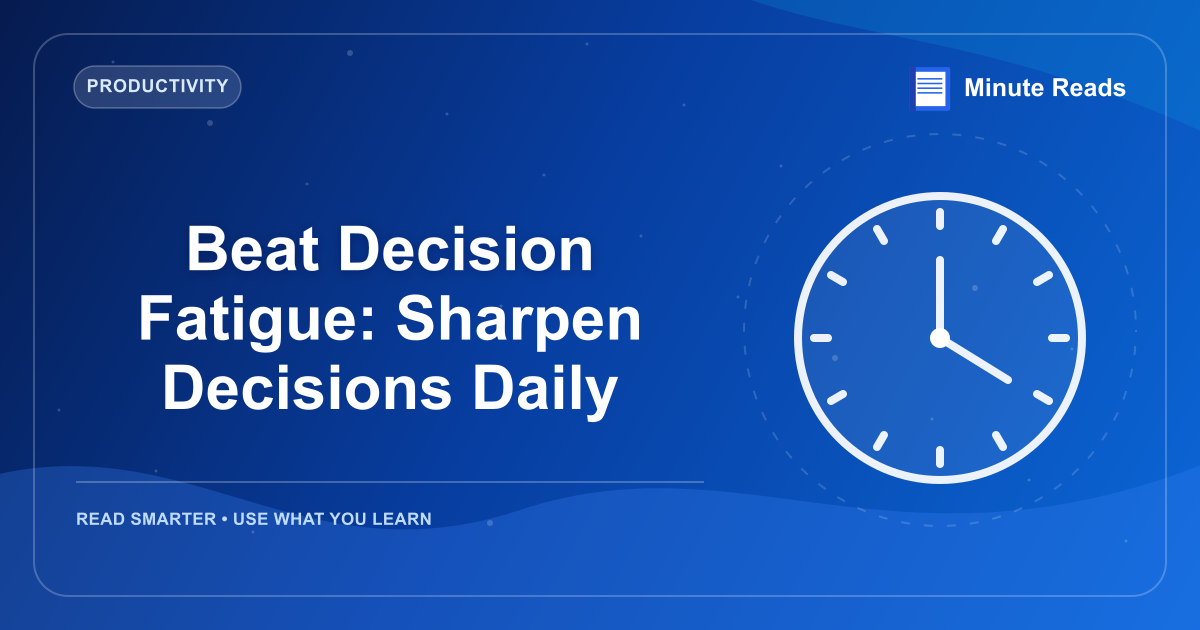 PRODUCTIVITY

Minute Reads

Beat Decision Fatigue: Sharpen Decisions Daily

READ SMARTER • USE WHAT YOU LEARN